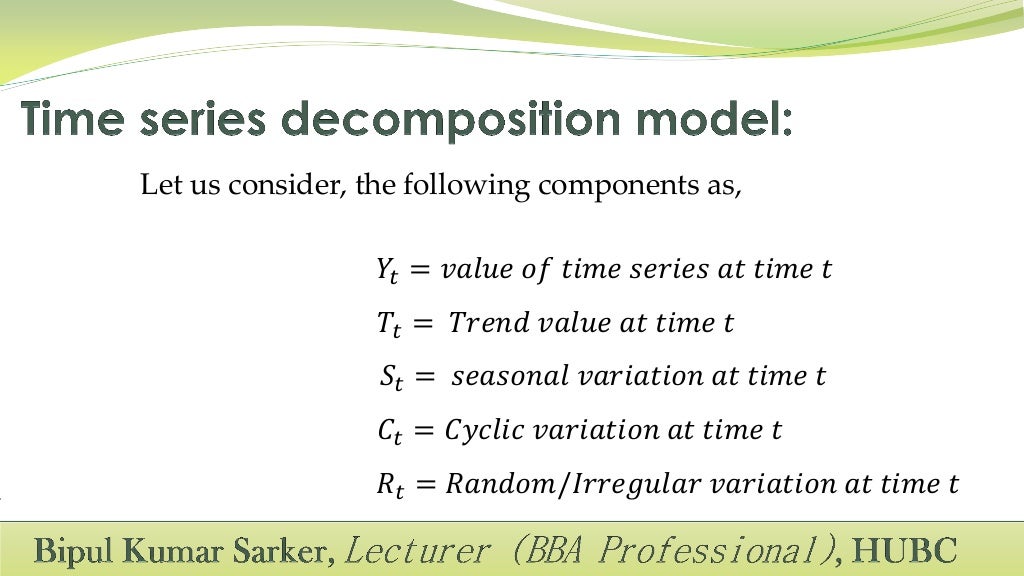 Time series decomposition model:

Let us consider, the following components as,

$Y_t = value\ of\ time\ series\ at\ time\ t$

$T_t = Trend\ value\ at\ time\ t$

$S_t = seasonal\ variation\ at\ time\ t$

$C_t = Cyclic\ variation\ at\ time\ t$

$R_t = Random/Irregular\ variation\ at\ time\ t$

Bipul Kumar Sarker, Lecturer (BBA Professional), HUBC